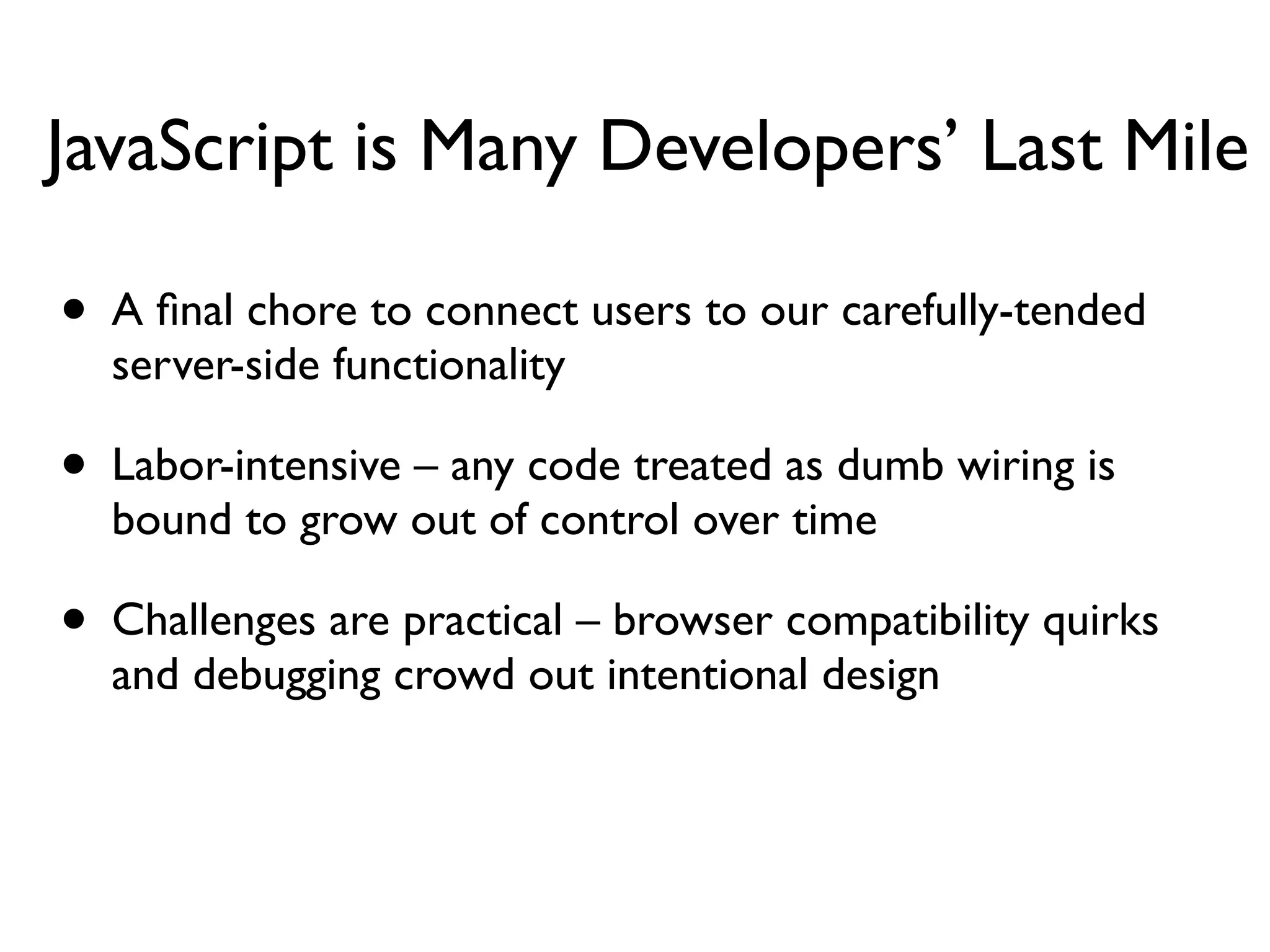 JavaScript is Many Developers’ Last Mile

• A final chore to connect users to our carefully-tended server-side functionality

• Labor-intensive – any code treated as dumb wiring is bound to grow out of control over time

• Challenges are practical – browser compatibility quirks and debugging crowd out intentional design